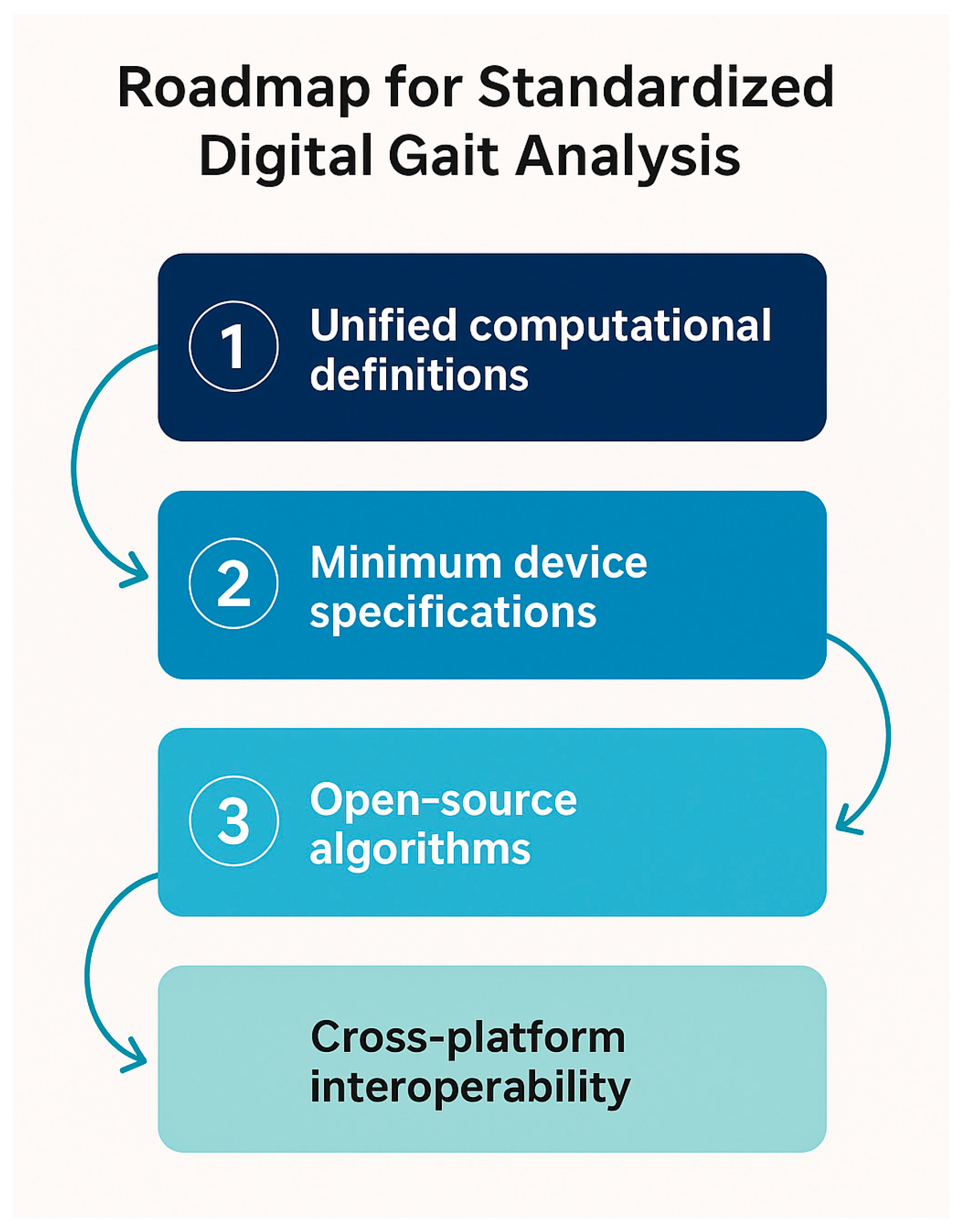 Roadmap for Standardized Digital Gait Analysis

1 Unified computational definitions

2 Minimum device specifications

3 Open-source algorithms

Cross-platform interoperability